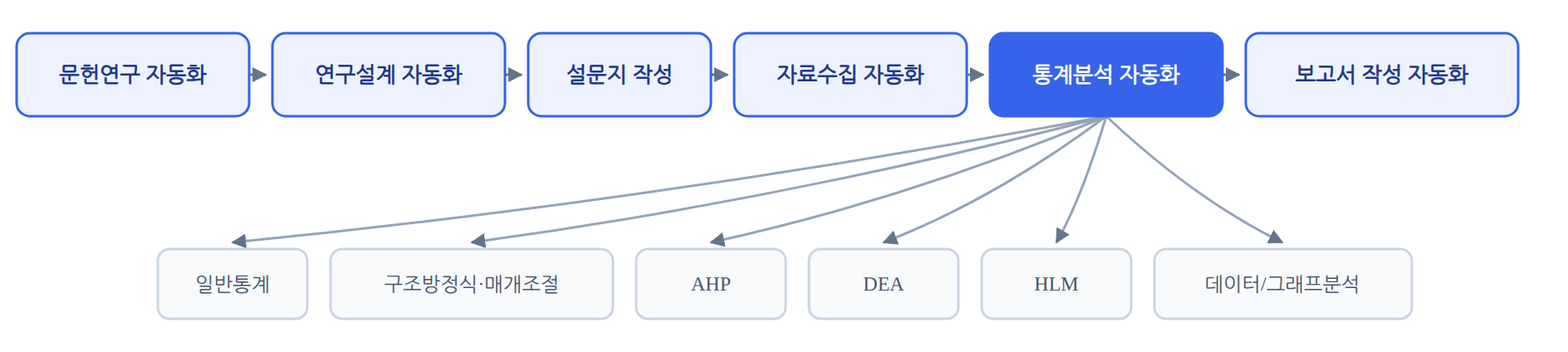 문헌연구 자동화

연구설계 자동화

설문지 작성

자료수집 자동화

통계분석 자동화

보고서 작성 자동화

일반통계

구조방정식·매개조절

AHP

DEA

HLM

데이터/그래프분석